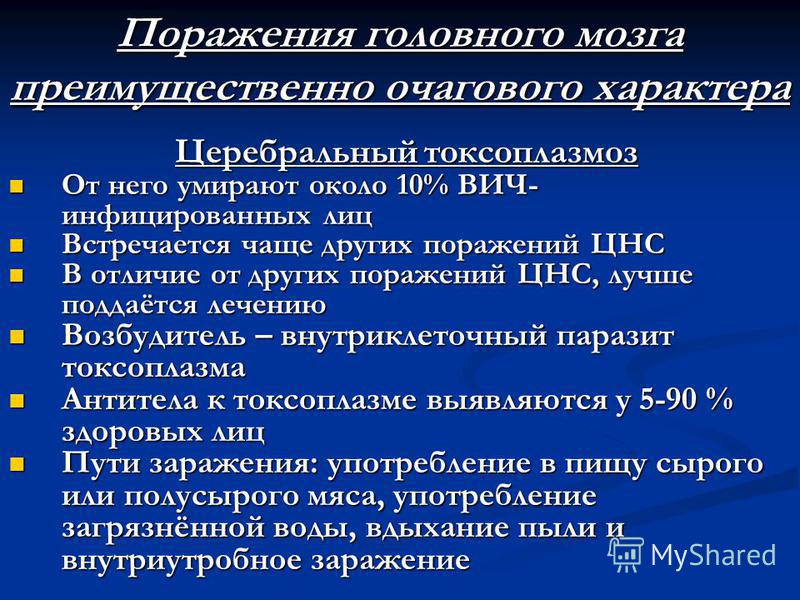 Поражения головного мозга преимущественно очагового характера

Церебральный токсоплазмоз

- От него умирают около 10% ВИЧ-инфицированных лиц
- Встречается чаще других поражений ЦНС
- В отличие от других поражений ЦНС, лучше поддаётся лечению
- Возбудитель – внутриклеточный паразит токсоплазма
- Антитела к токсоплазме выявляются у 5-90 % здоровых лиц
- Пути заражения: употребление в пищу сырого или полусырого мяса, употребление загрязнённой воды, вдыхание пыли и внутриутробное заражение

MyShared